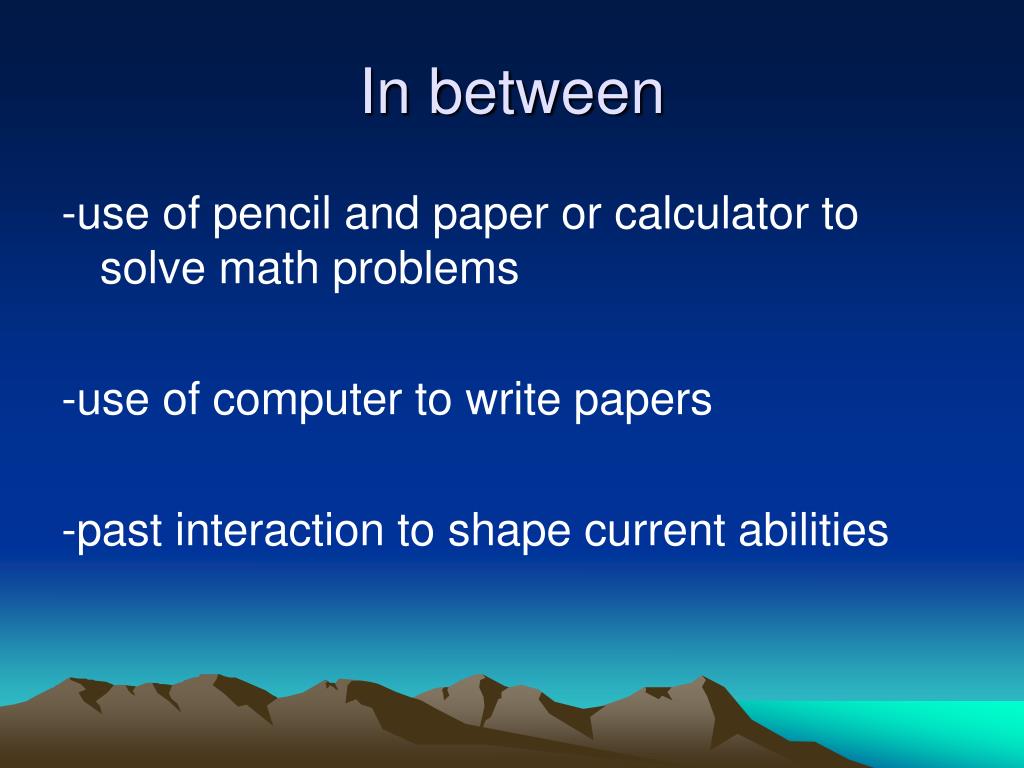 In between

-use of pencil and paper or calculator to solve math problems

-use of computer to write papers

-past interaction to shape current abilities